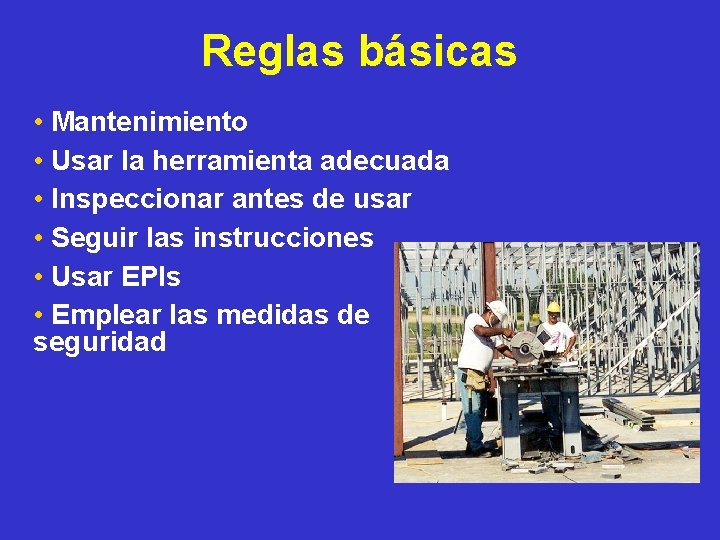 Reglas básicas

• Mantenimiento
• Usar la herramienta adecuada
• Inspeccionar antes de usar
• Seguir las instrucciones
• Usar EPIs
• Emplear las medidas de seguridad